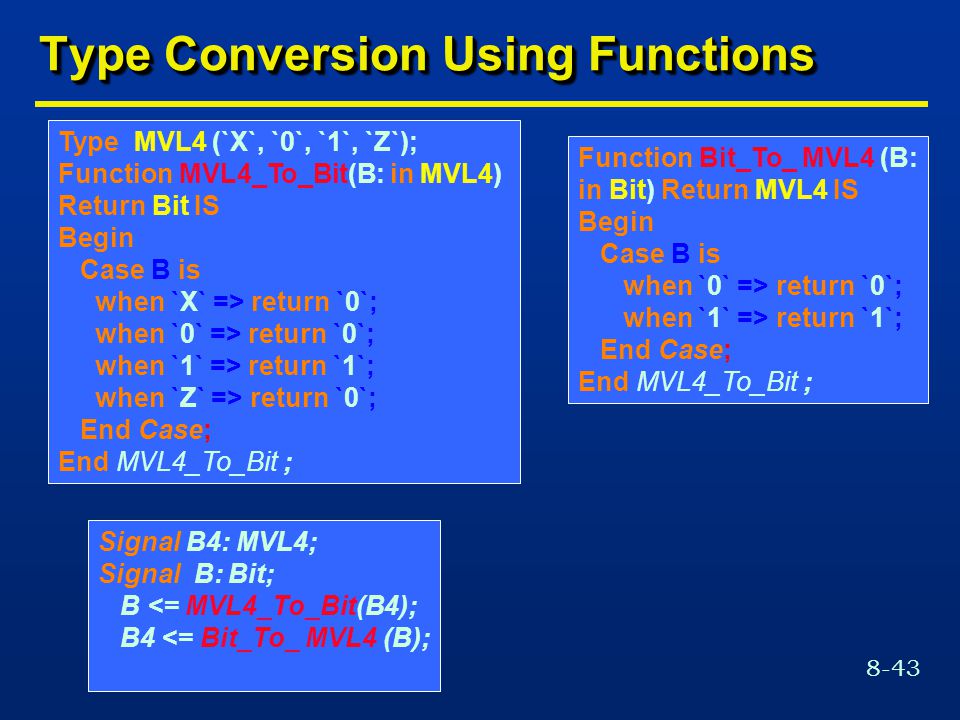 Type Conversion Using Functions

Type MVL4 (`X`, `0`, `1`, `Z`);
Function MVL4_To_Bit(B: in MVL4)
Return Bit IS
Begin
Case B is
when `X` => return `0`;
when `0` => return `0`;
when `1` => return `1`;
when `Z` => return `0`;
End Case;
End MVL4_To_Bit ;

Function Bit_To_ MVL4 (B: in Bit) Return MVL4 IS
Begin
Case B is
when `0` => return `0`;
when `1` => return `1`;
End Case;
End MVL4_To_Bit ;

Signal B4: MVL4;
Signal B: Bit;
B <= MVL4_To_Bit(B4);
B4 <= Bit_To_ MVL4 (B);

8-43